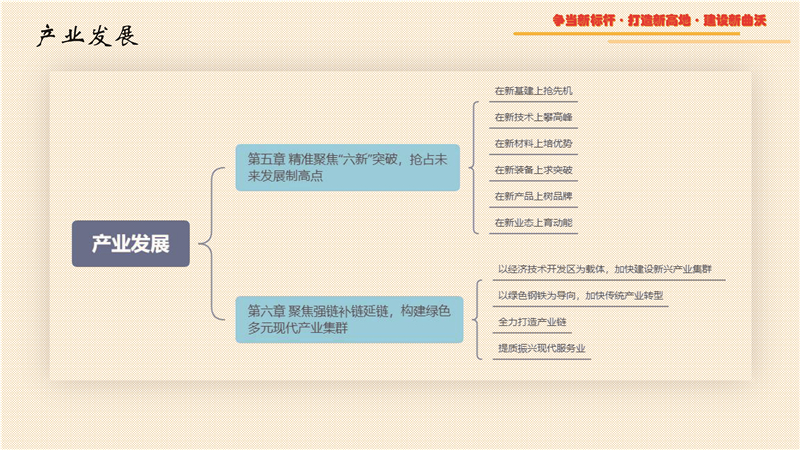 产业发展

争当新标杆·打造新高地·建设新曲沃

产业发展

第五章 精准聚焦“六新”突破，抢占未来发展制高点

在新基建上抢先机

在新技术上攀高峰

在新材料上培优势

在新装备上求突破

在新产品上树品牌

在新业态上育动能

第六章 聚焦强链补链延链，构建绿色多元现代产业集群

以经济技术开发区为载体，加快建设新兴产业集群

以绿色钢铁为导向，加快传统产业转型

全力打造产业链

提质振兴现代服务业